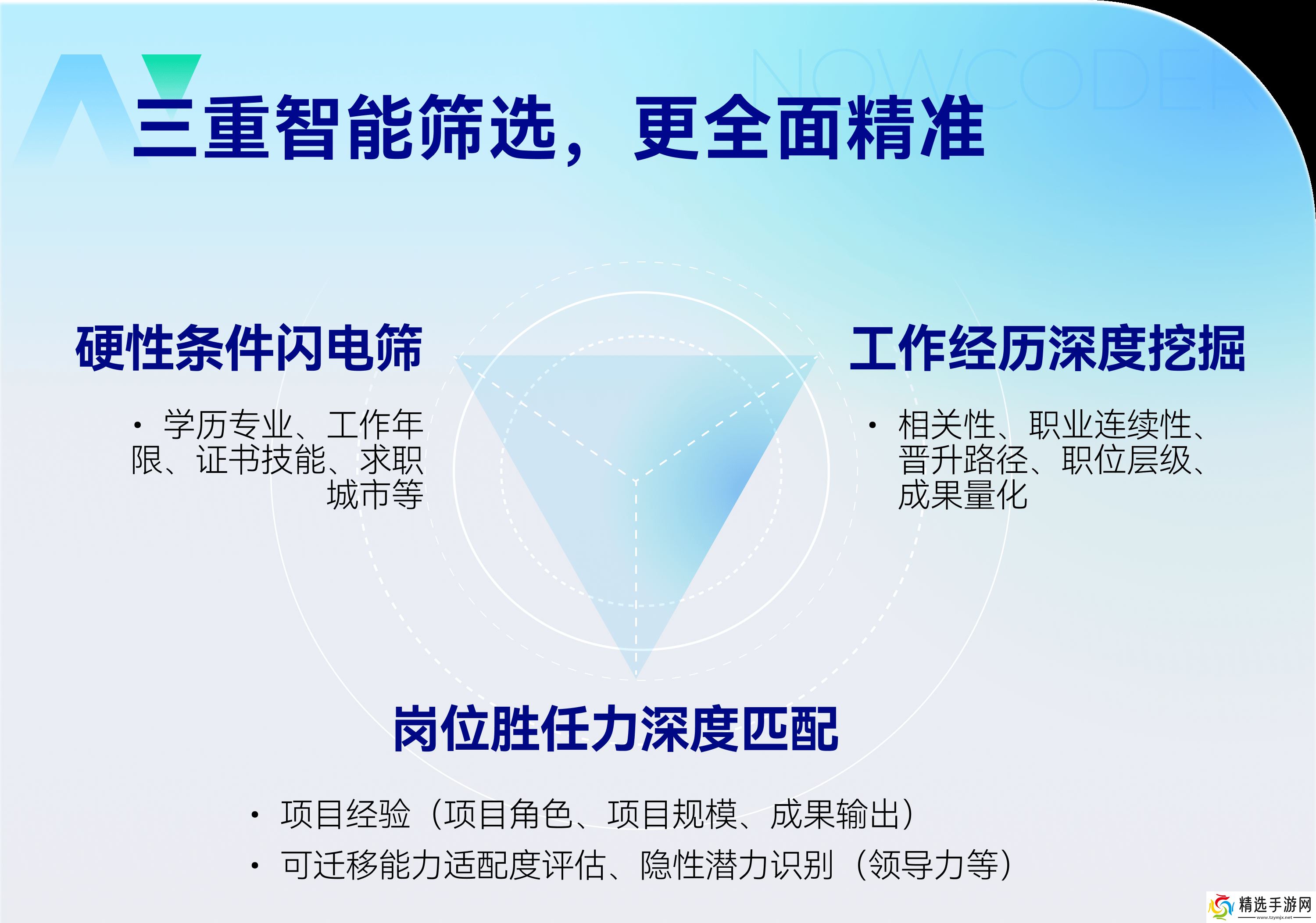 NOWCODER

三重智能筛选，更全面精准

硬性条件闪电筛

• 学历专业、工作年限、证书技能、求职城市等

工作经历深度挖掘

• 相关性、职业连续性、晋升路径、职位层级、成果量化

岗位胜任力深度匹配

• 项目经验（项目角色、项目规模、成果输出）
• 可迁移能力适配度评估、隐性潜力识别（领导力等）

精选手游网
www.tzymjx.net